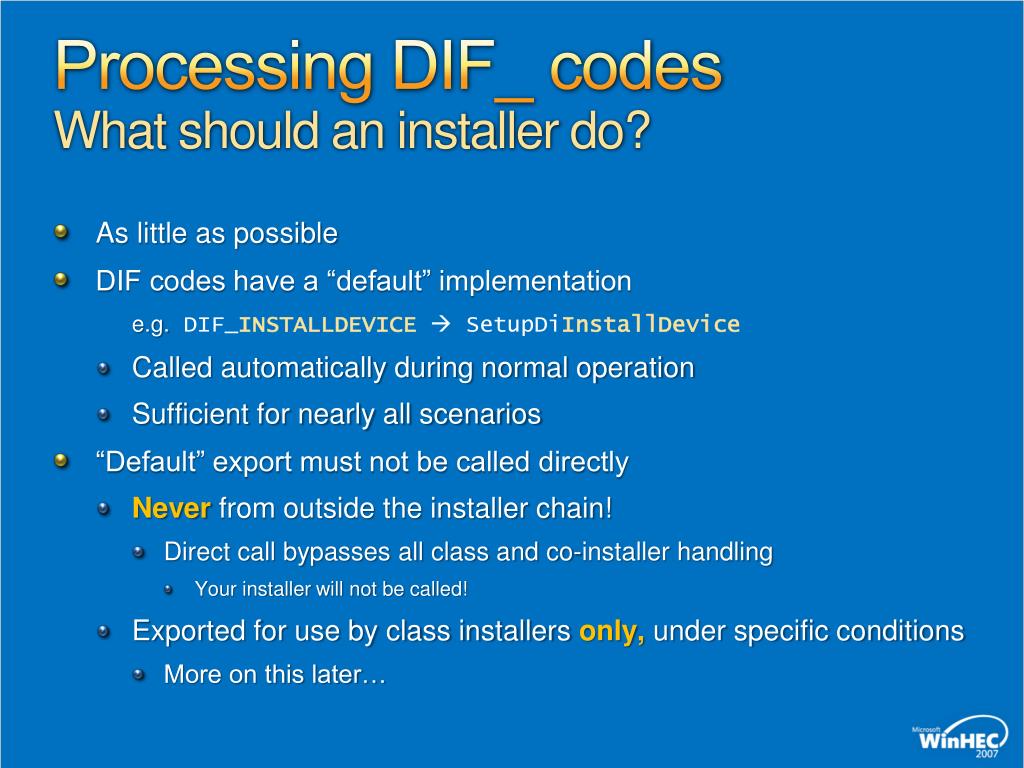 Processing DIF_ codes
What should an installer do?

As little as possible

DIF codes have a “default” implementation

e.g. DIF_INSTALLDEVICE → SetupDiInstallDevice

Called automatically during normal operation

Sufficient for nearly all scenarios

“Default” export must not be called directly

Never from outside the installer chain!

Direct call bypasses all class and co-installer handling

Your installer will not be called!

Exported for use by class installers only, under specific conditions

More on this later…

Microsoft WinHEC 2007